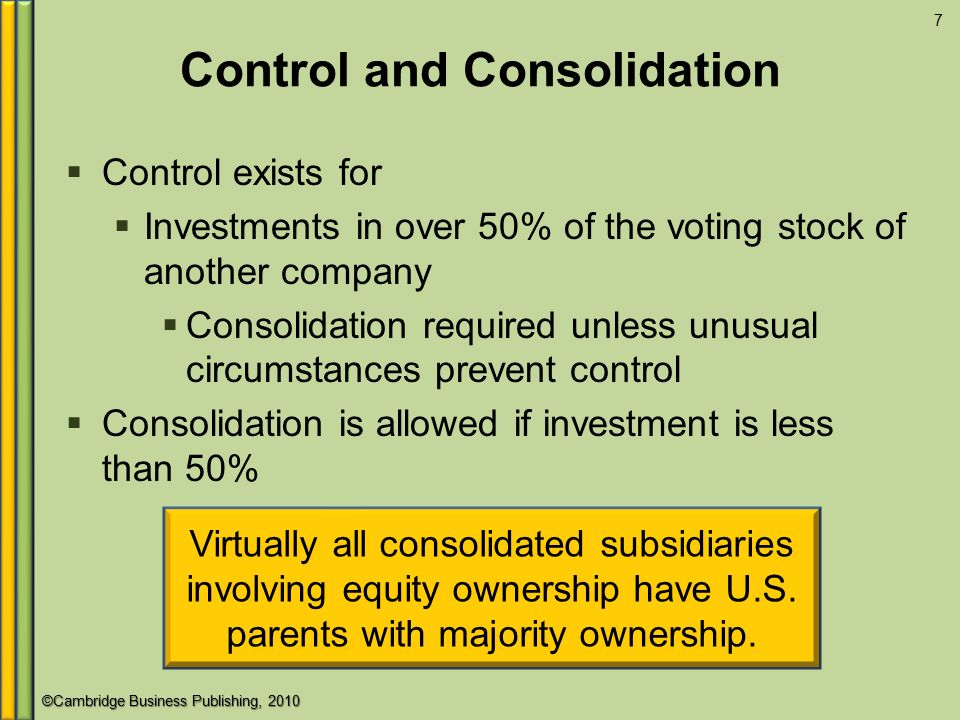 7

Control and Consolidation

▪ Control exists for
 ▪ Investments in over 50% of the voting stock of another company
  ▪ Consolidation required unless unusual circumstances prevent control
▪ Consolidation is allowed if investment is less than 50%

Virtually all consolidated subsidiaries involving equity ownership have U.S. parents with majority ownership.

©Cambridge Business Publishing, 2010